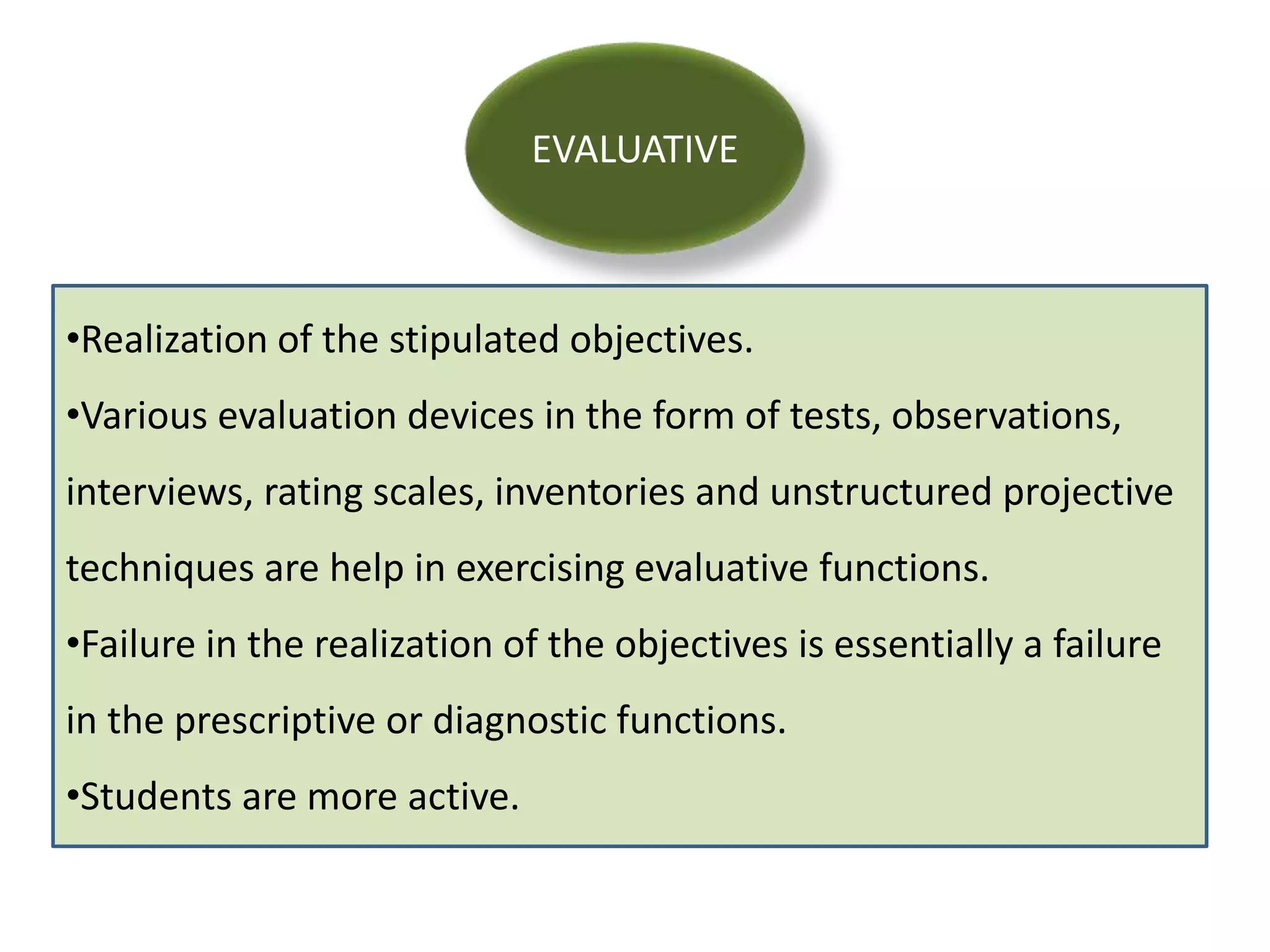 EVALUATIVE

•Realization of the stipulated objectives.

•Various evaluation devices in the form of tests, observations, interviews, rating scales, inventories and unstructured projective techniques are help in exercising evaluative functions.

•Failure in the realization of the objectives is essentially a failure in the prescriptive or diagnostic functions.

•Students are more active.